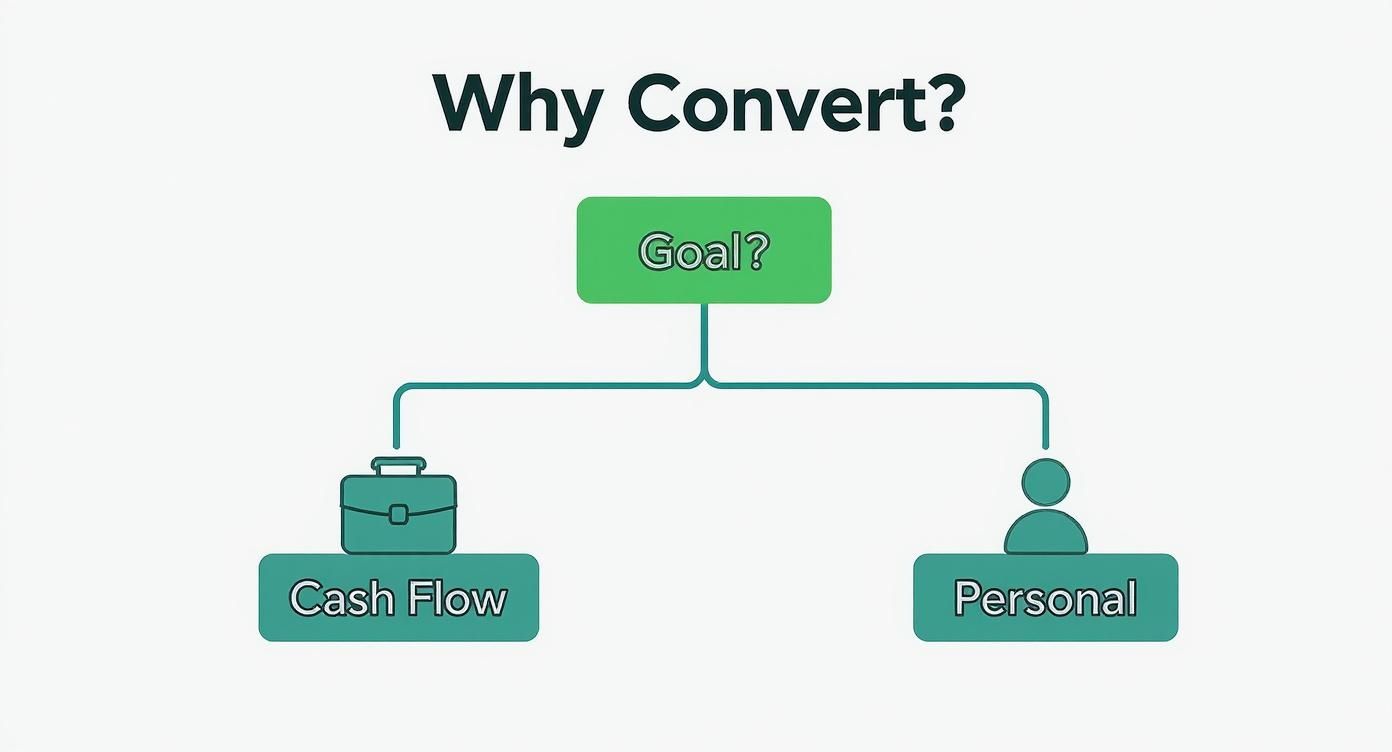 Why Convert?

Goal?

Cash Flow

Personal